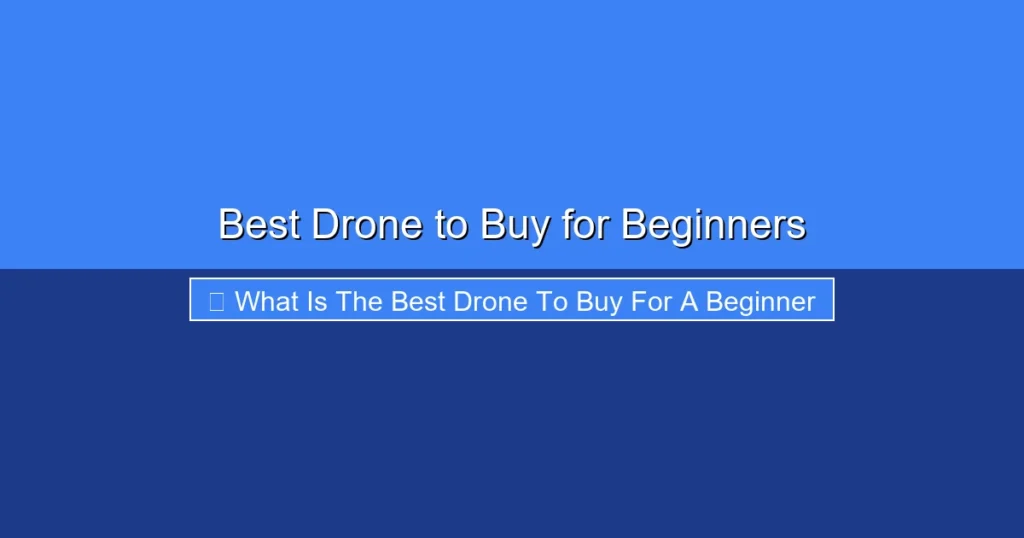 Best Drone to Buy for Beginners

What Is The Best Drone To Buy For A Beginner